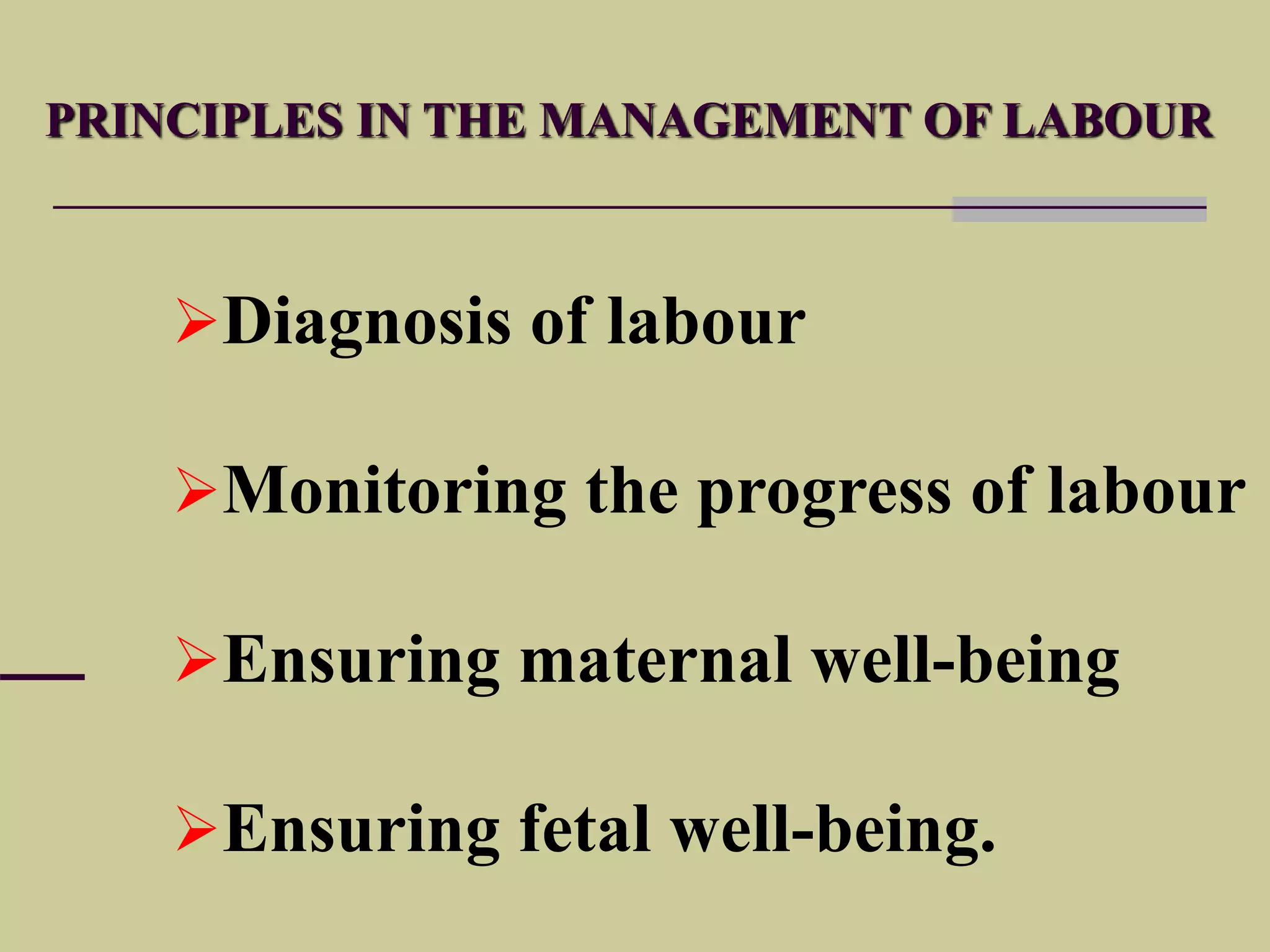 PRINCIPLES IN THE MANAGEMENT OF LABOUR

➢Diagnosis of labour

➢Monitoring the progress of labour

➢Ensuring maternal well-being

➢Ensuring fetal well-being.